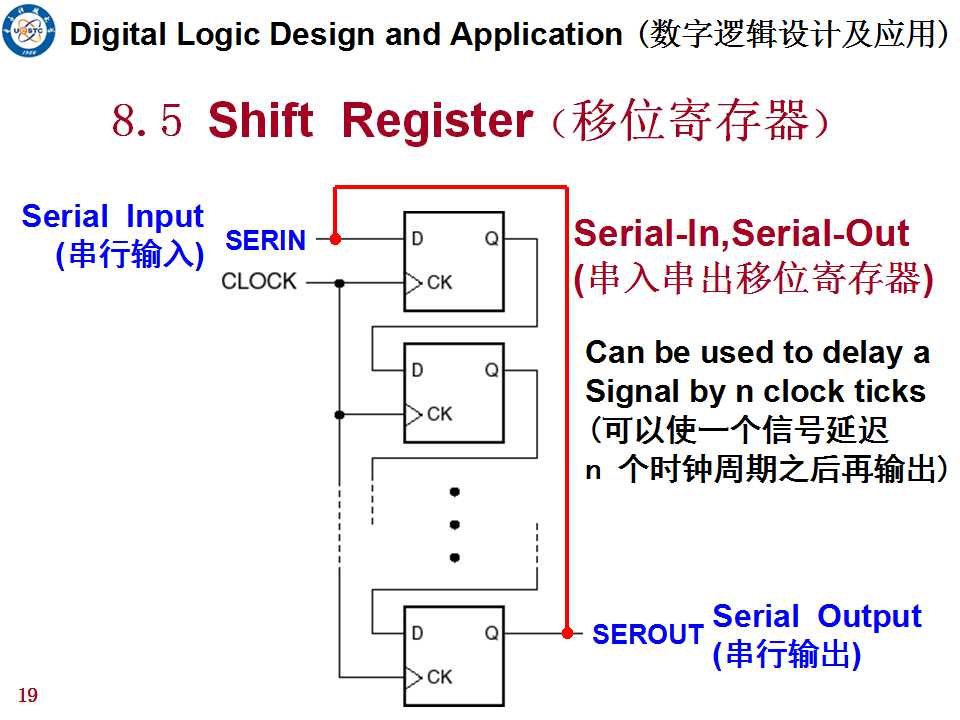 Digital Logic Design and Application（数字逻辑设计及应用）

8.5 Shift Register（移位寄存器）

Serial Input (串行输入)

SERIN

CLOCK

D Q

CK

D Q

CK

D Q

CK

Serial-In,Serial-Out (串入串出移位寄存器)

Can be used to delay a Signal by n clock ticks (可以使一个信号延迟 n 个时钟周期之后再输出)

SEROUT

Serial Output (串行输出)

19